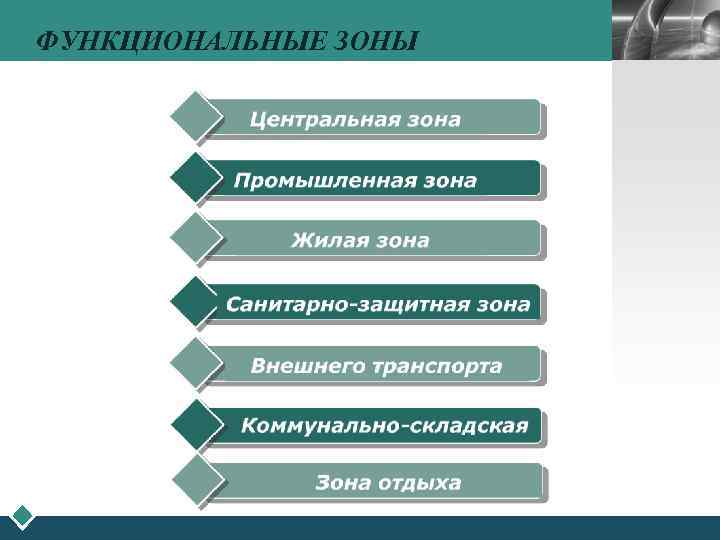 ФУНКЦИОНАЛЬНЫЕ ЗОНЫ

Центральная зона

Промышленная зона

Жилая зона

Санитарно-защитная зона

Внешнего транспорта

Коммунально-складская

Зона отдыха